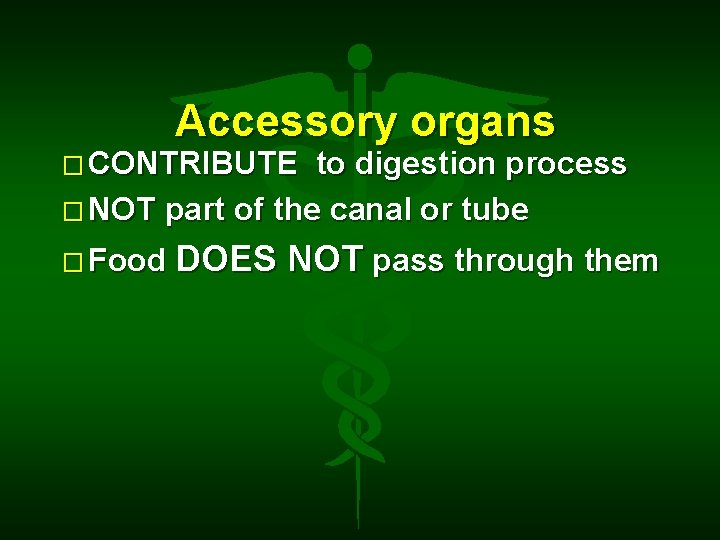 Accessory organs

□ CONTRIBUTE to digestion process

□ NOT part of the canal or tube

□ Food DOES NOT pass through them